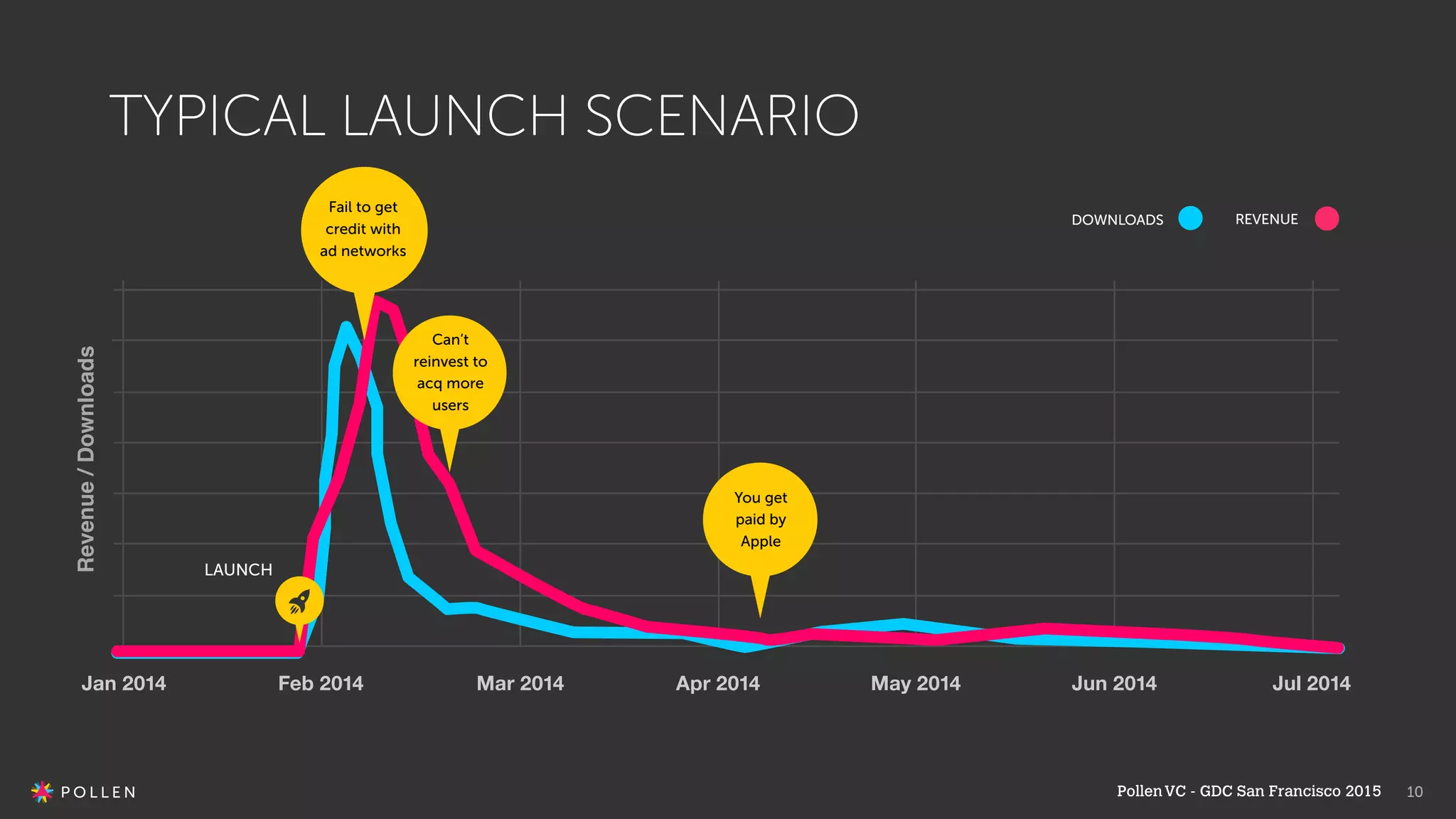 TYPICAL LAUNCH SCENARIO

DOWNLOADS REVENUE

Fail to get credit with ad networks

Can't reinvest to acq more users

You get paid by Apple

LAUNCH

Revenue / Downloads

Jan 2014 Feb 2014 Mar 2014 Apr 2014 May 2014 Jun 2014 Jul 2014

POLLEN

Pollen VC - GDC San Francisco 2015 10